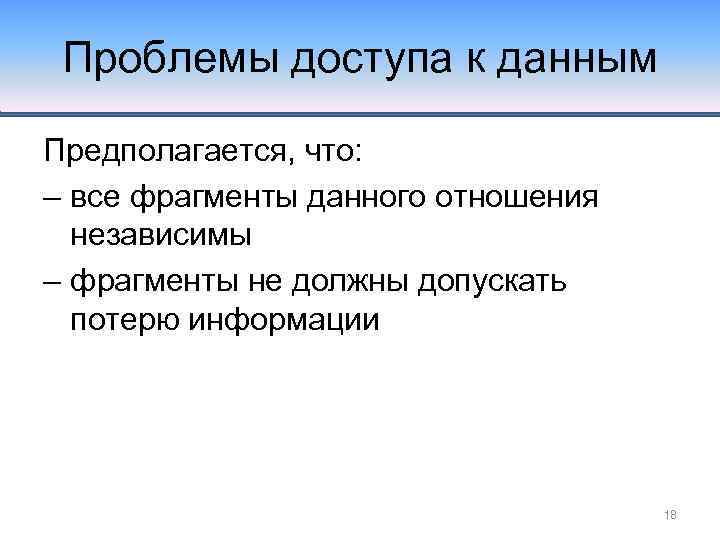 Проблемы доступа к данным

Предполагается, что:

– все фрагменты данного отношения независимы

– фрагменты не должны допускать потерю информации

18